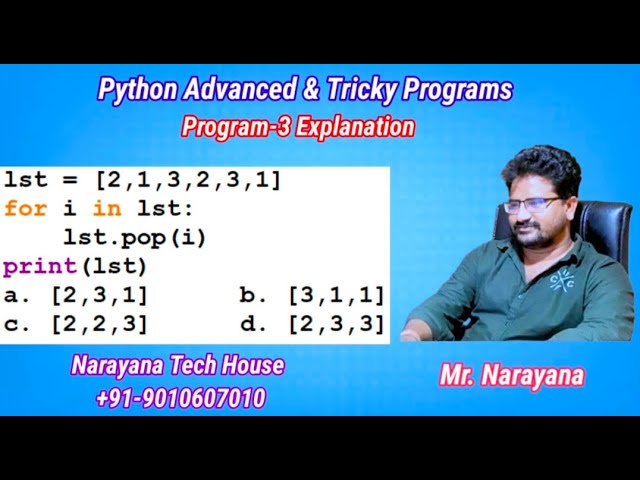 Python Advanced & Tricky Programs
Program-3 Explanation

lst = [2,1,3,2,3,1]
for i in lst:
    lst.pop(i)
print(lst)

a. [2,3,1]
b. [3,1,1]
c. [2,2,3]
d. [2,3,3]

Narayana Tech House
+91-9010607010

Mr. Narayana